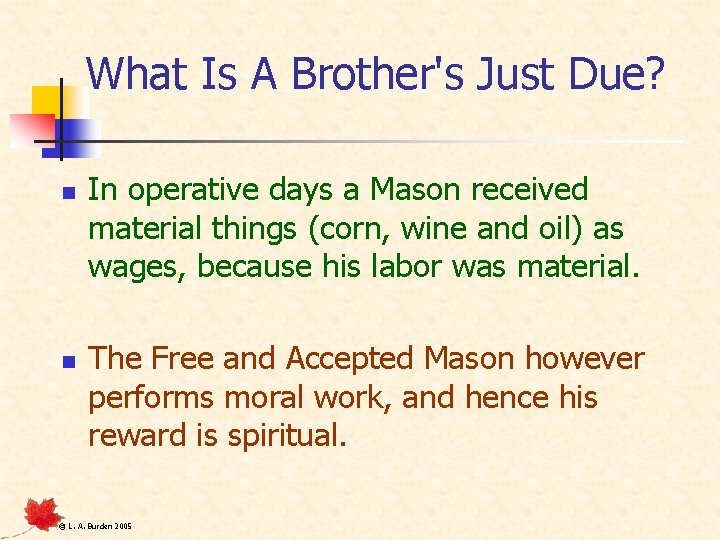 What Is A Brother's Just Due?

In operative days a Mason received material things (corn, wine and oil) as wages, because his labor was material.

The Free and Accepted Mason however performs moral work, and hence his reward is spiritual.

© L. A. Burden 2005